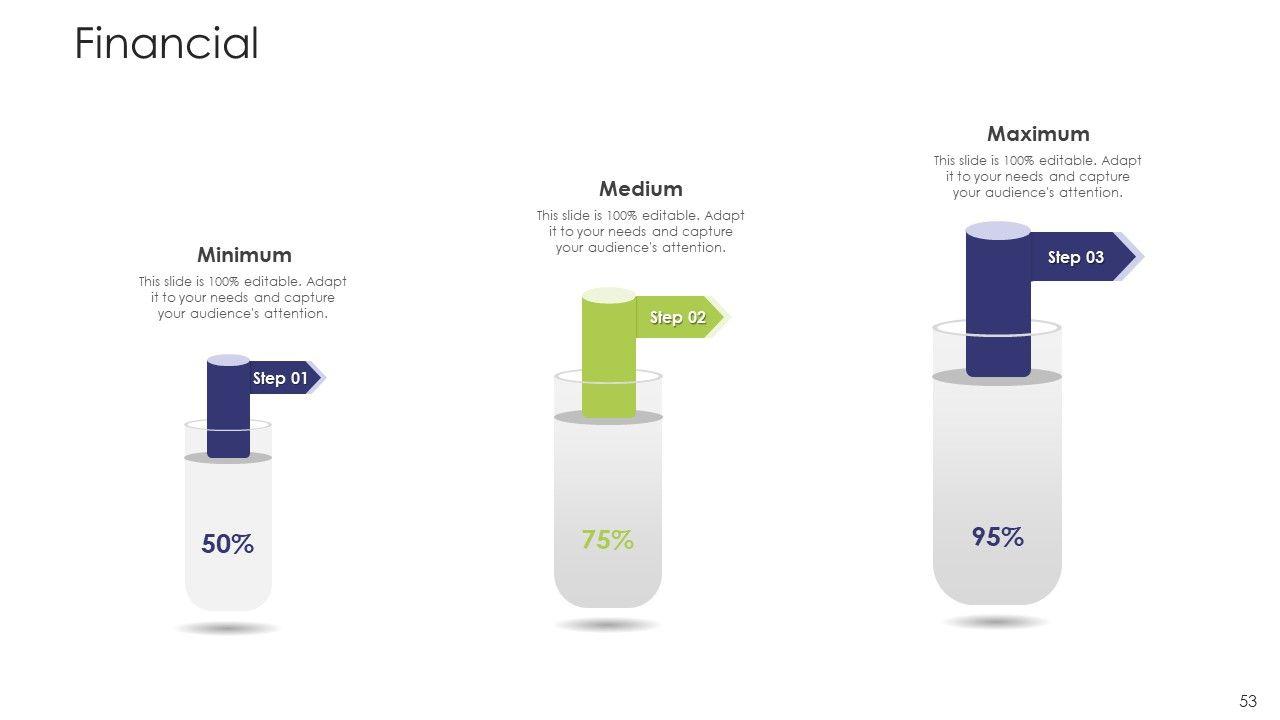 Financial

Minimum

This slide is 100% editable. Adapt it to your needs and capture your audience's attention.

Step 01

50%

Medium

This slide is 100% editable. Adapt it to your needs and capture your audience's attention.

Step 02

75%

Maximum

This slide is 100% editable. Adapt it to your needs and capture your audience's attention.

Step 03

95%

53